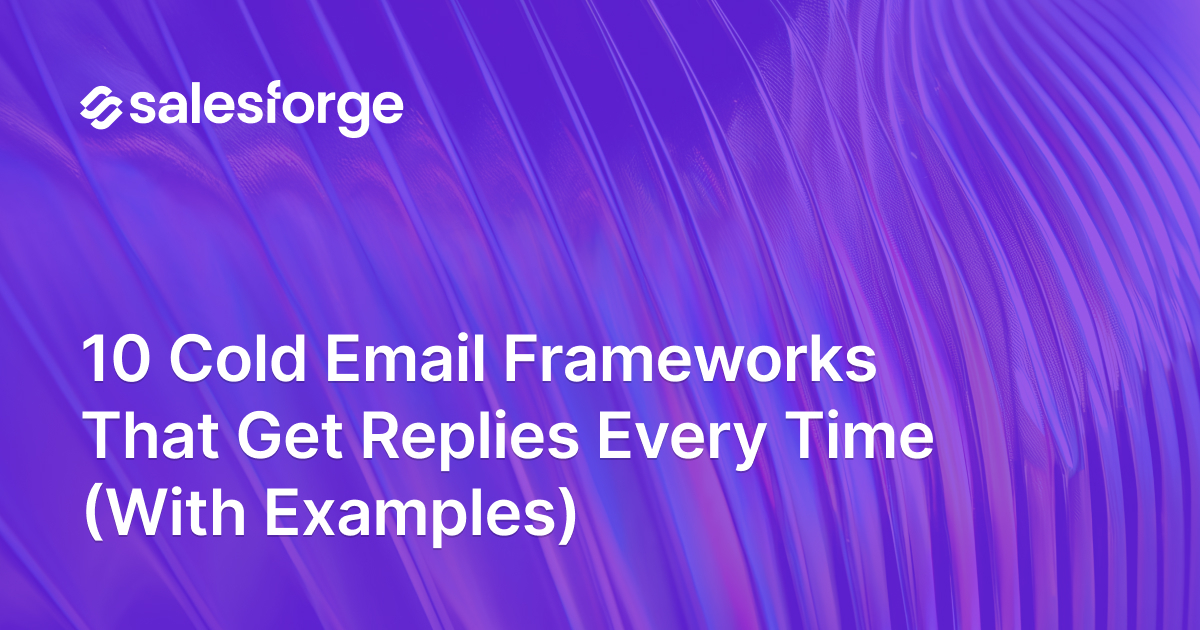 salesforge

10 Cold Email Frameworks That Get Replies Every Time (With Examples)